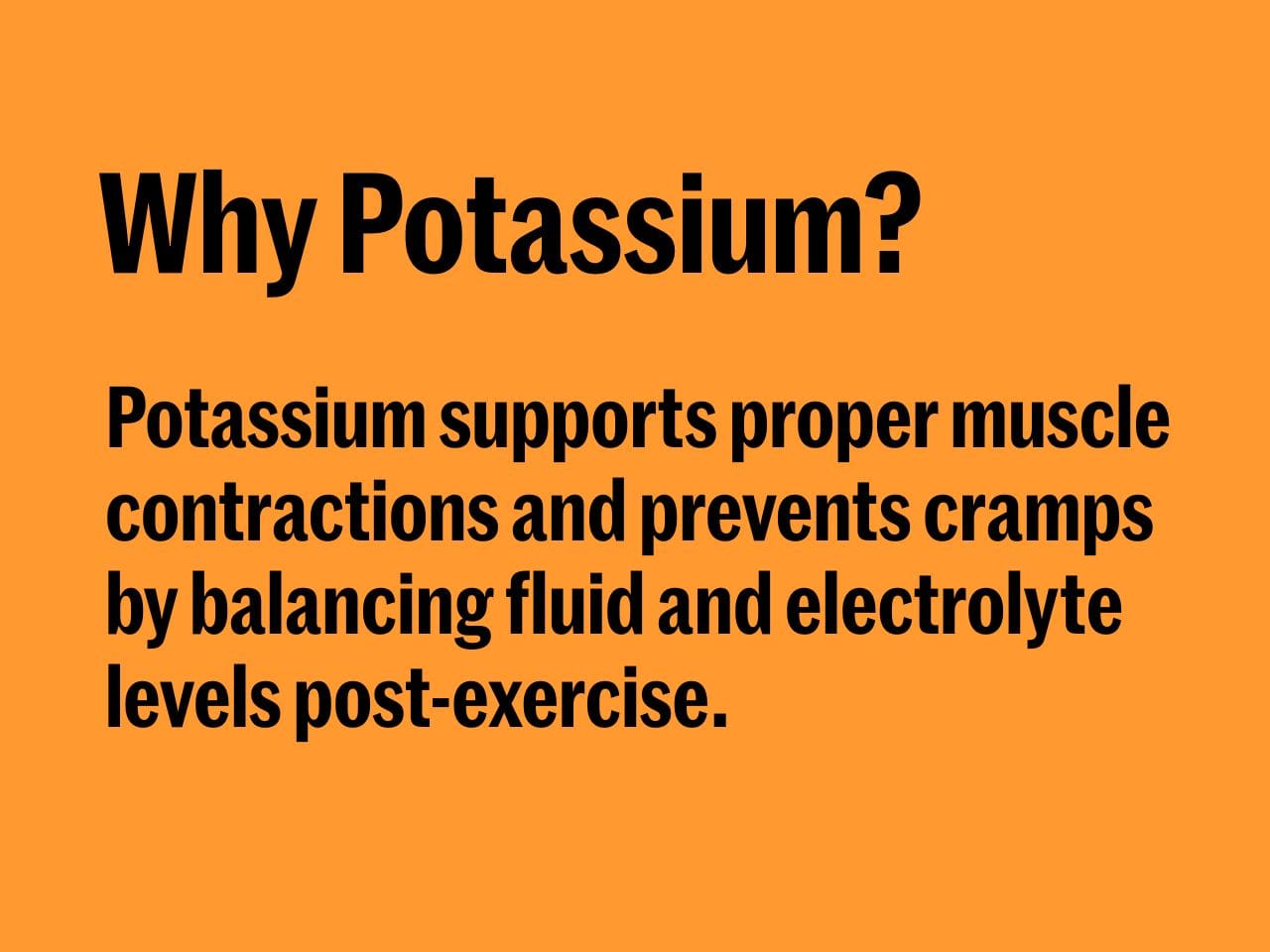 Why Potassium?

Potassium supports proper muscle contractions and prevents cramps by balancing fluid and electrolyte levels post-exercise.